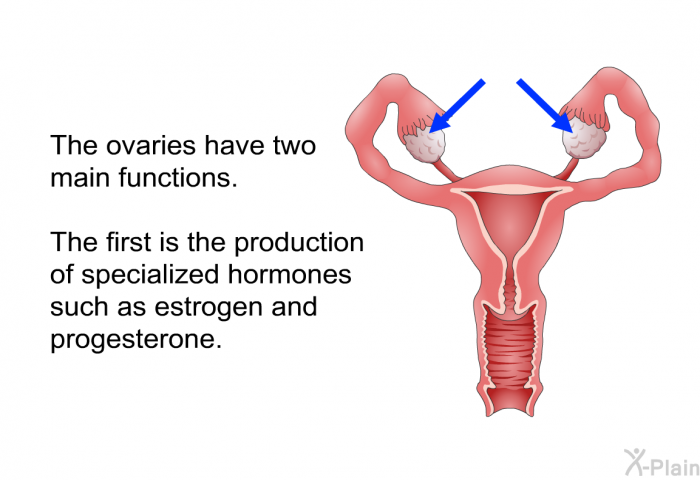 The ovaries have two main functions.

The first is the production of specialized hormones such as estrogen and progesterone.

X-Plain